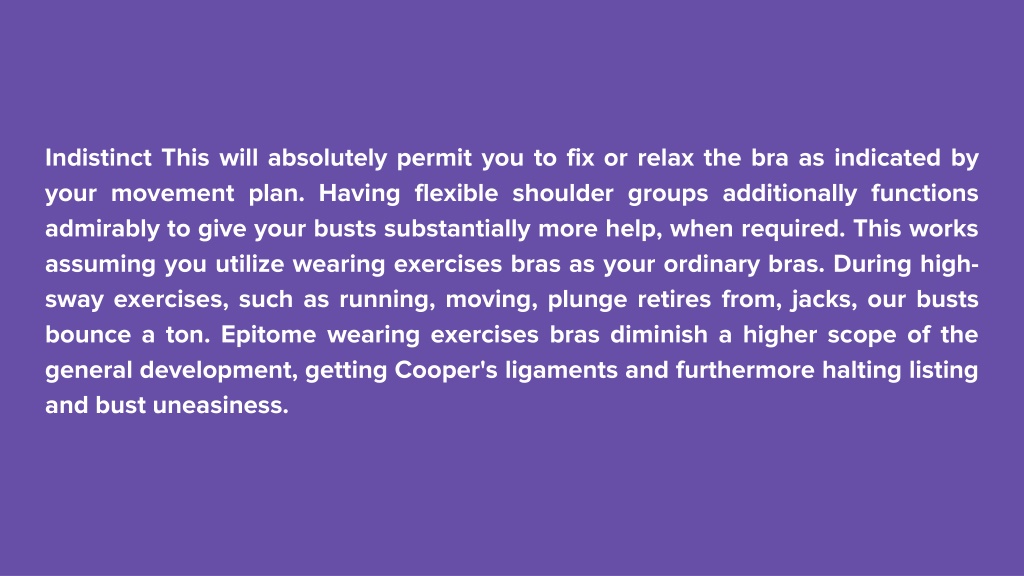 Indistinct This will absolutely permit you to fix or relax the bra as indicated by your movement plan. Having flexible shoulder groups additionally functions admirably to give your busts substantially more help, when required. This works assuming you utilize wearing exercises bras as your ordinary bras. During high-sway exercises, such as running, moving, plunge retires from, jacks, our busts bounce a ton. Epitome wearing exercises bras diminish a higher scope of the general development, getting Cooper's ligaments and furthermore halting listing and bust uneasiness.